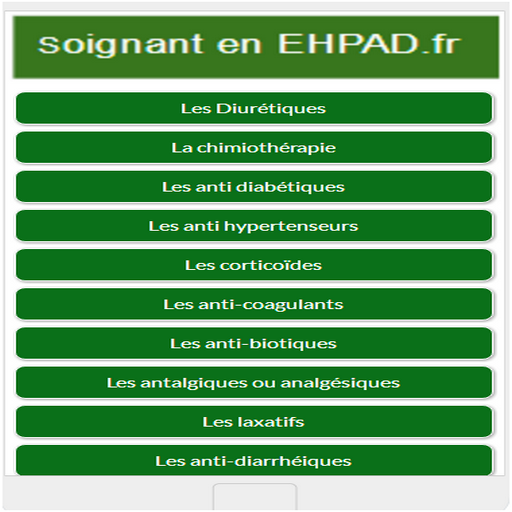 soignant en EHPAD.fr

Les Diurétiques

La chimiothérapie

Les anti diabétiques

Les anti hypertenseurs

Les corticoïdes

Les anti-coagulants

Les anti-biotiques

Les antalgiques ou analgésiques

Les laxatifs

Les anti-diarrhéiques